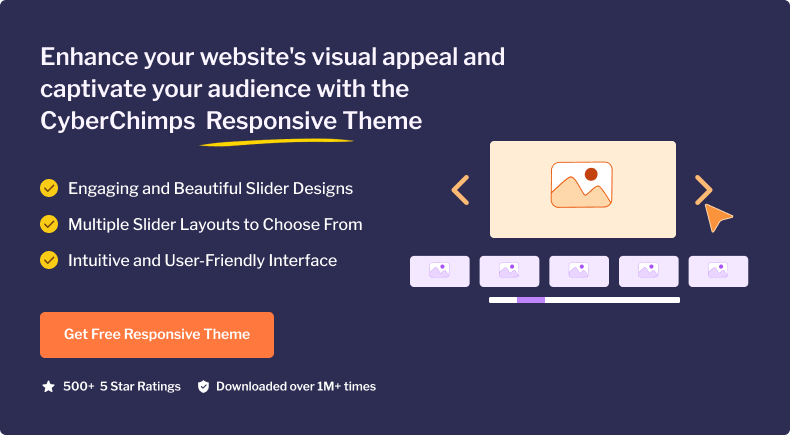 Enhance your website's visual appeal and captivate your audience with the CyberChimps Responsive Theme

Engaging and Beautiful Slider Designs

Multiple Slider Layouts to Choose From

Intuitive and User-Friendly Interface

Get Free Responsive Theme

500+ 5 Star Ratings

Downloaded over 1M+ times